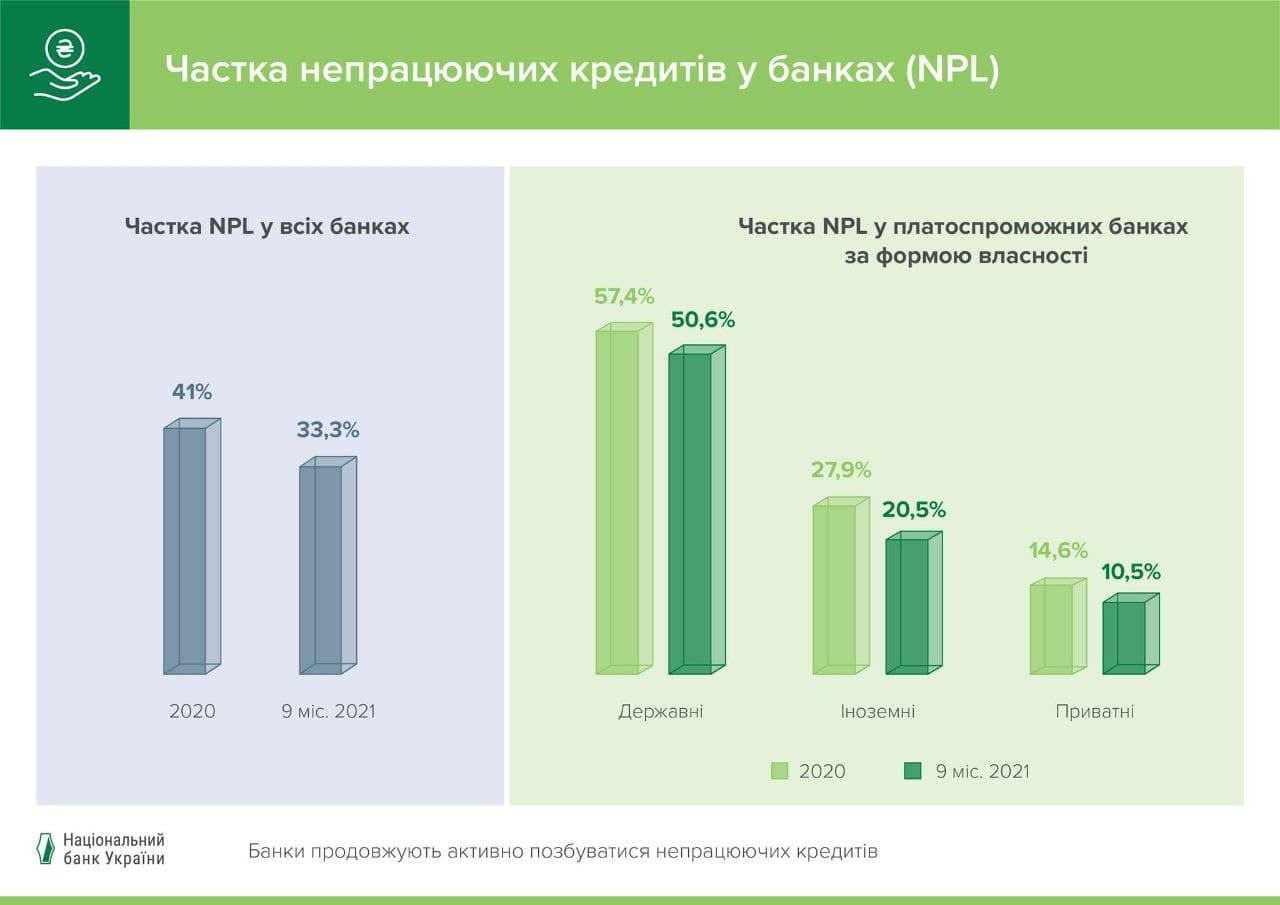 Частка непрацюючих кредитів у банках (NPL)

Частка NPL у всіх банках

41%
33,3%

2020
9 міс. 2021

Частка NPL у платоспроможних банках за формою власності

57,4%
50,6%
27,9%
20,5%
14,6%
10,5%

Державні
Іноземні
Приватні

2020
9 міс. 2021

Національний банк України

Банки продовжують активно позбуватися непрацюючих кредитів